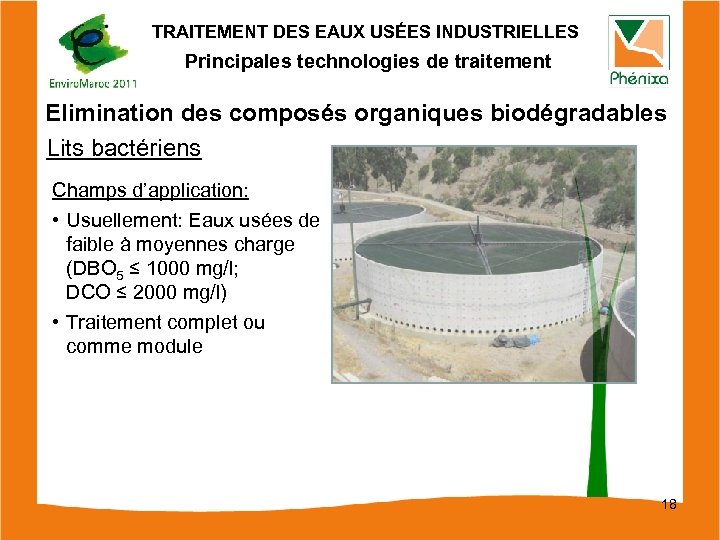 EnviroMaroc 2011

TRAITEMENT DES EAUX USÉES INDUSTRIELLES
Principales technologies de traitement

Phénixa

Elimination des composés organiques biodégradables

Lits bactériens

Champs d'application:

• Usuellement: Eaux usées de faible à moyennes charge ($DBO_5 \leq 1000$ mg/l; $DCO \leq 2000$ mg/l)

• Traitement complet ou comme module

18